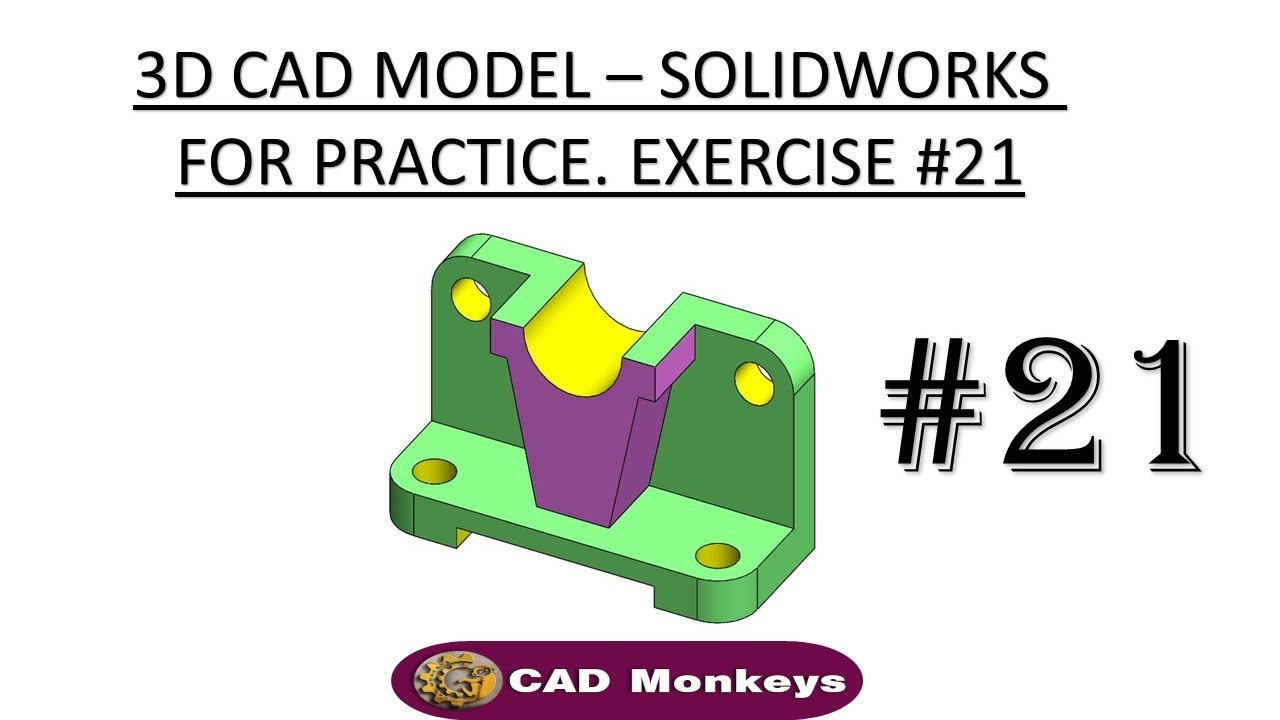 3D CAD MODEL – SOLIDWORKS
FOR PRACTICE. EXERCISE #21

#21

CAD Monkeys